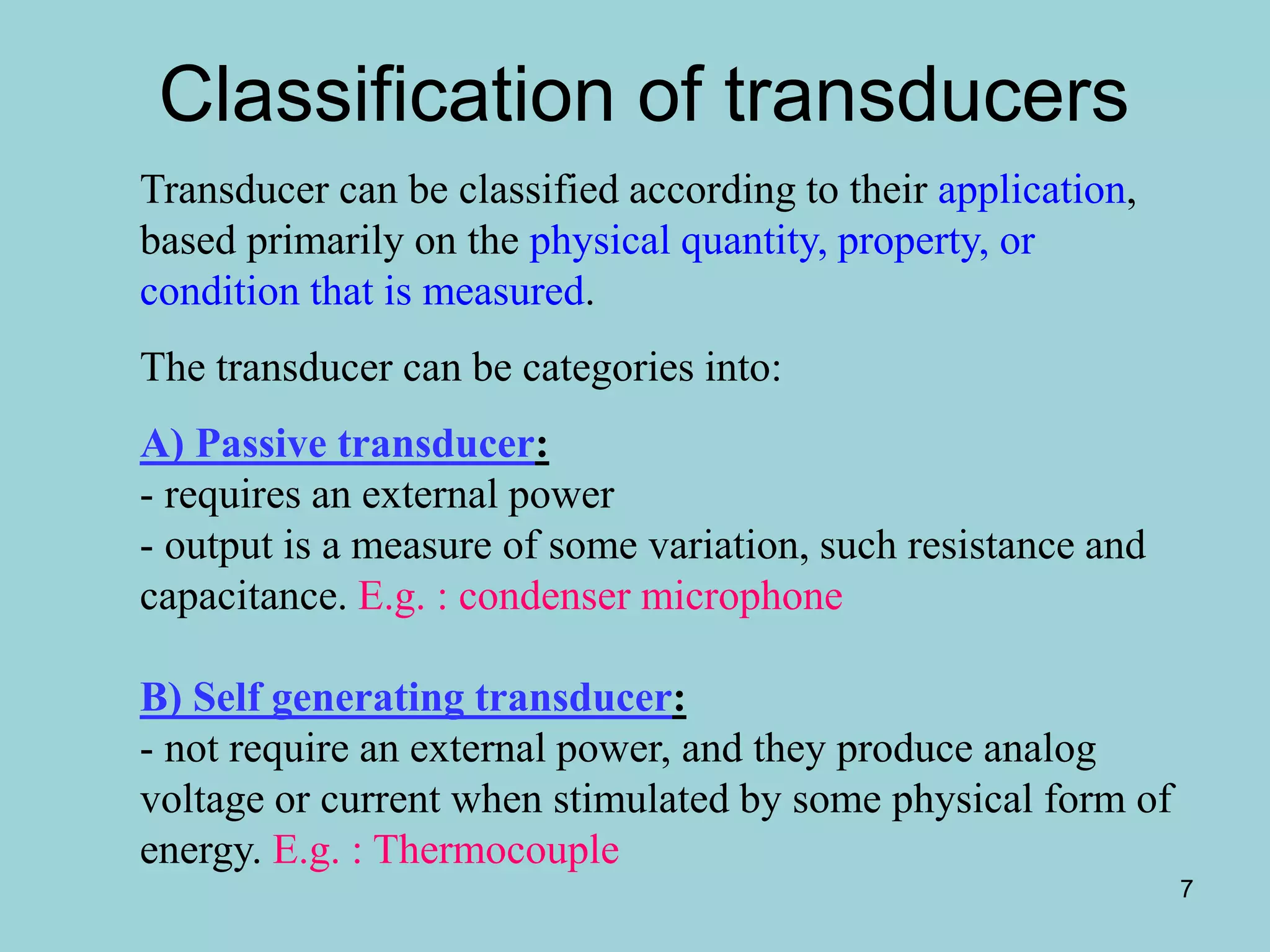 Classification of transducers

Transducer can be classified according to their application, based primarily on the physical quantity, property, or condition that is measured.

The transducer can be categories into:

A) Passive transducer:
- requires an external power
- output is a measure of some variation, such resistance and capacitance. E.g. : condenser microphone

B) Self generating transducer:
- not require an external power, and they produce analog voltage or current when stimulated by some physical form of energy. E.g. : Thermocouple

7